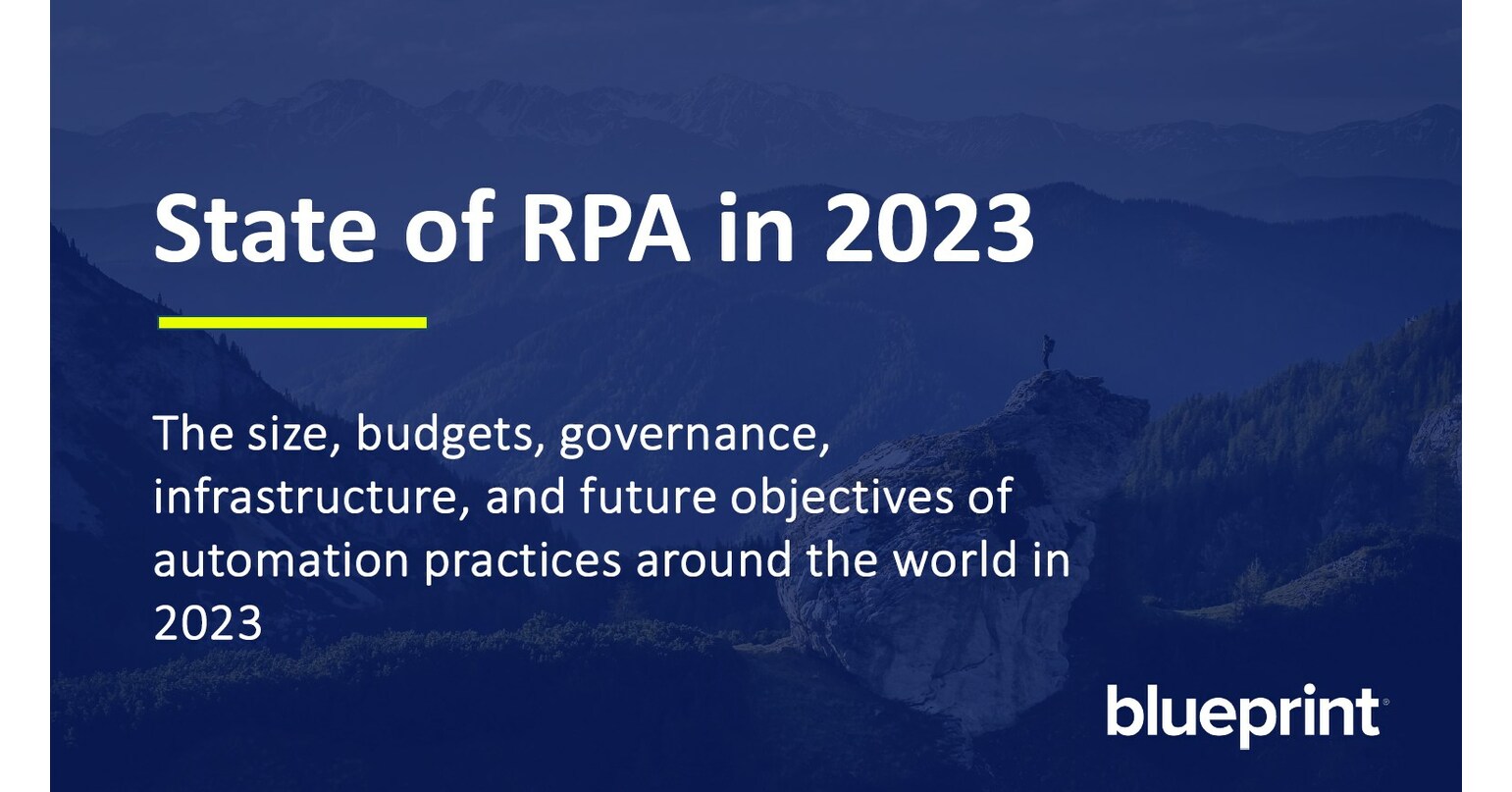 State of RPA in 2023

The size, budgets, governance, infrastructure, and future objectives of automation practices around the world in 2023

blueprint®